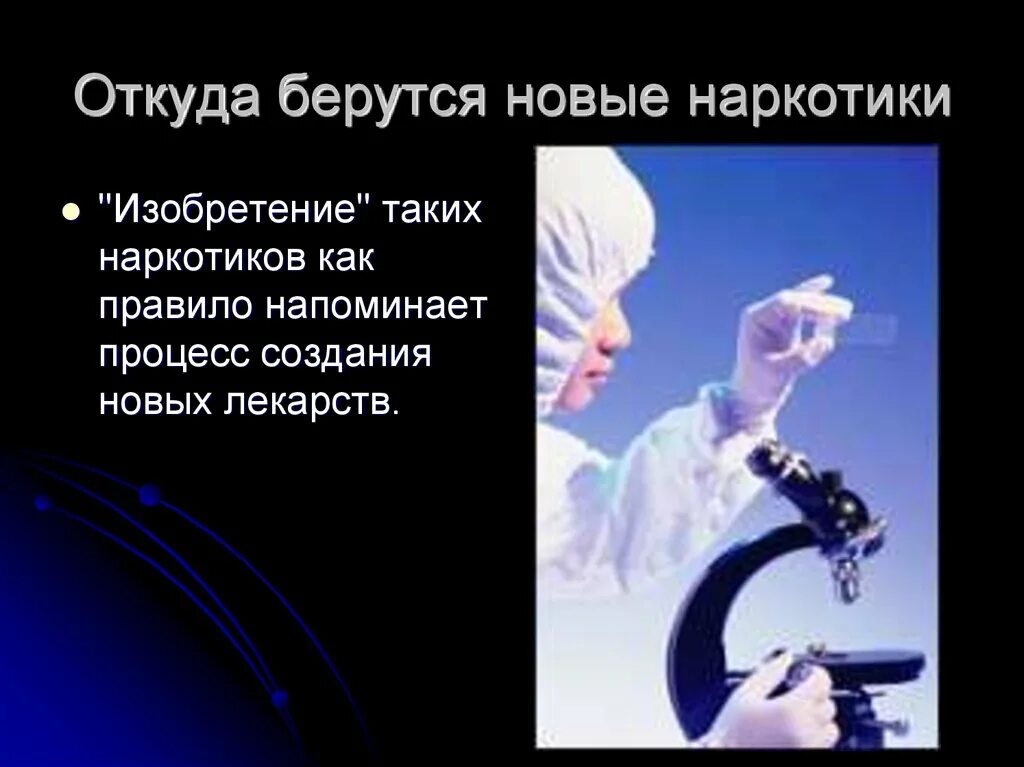 Откуда берутся новые наркотики

"Изобретение" таких наркотиков как правило напоминает процесс создания новых лекарств.